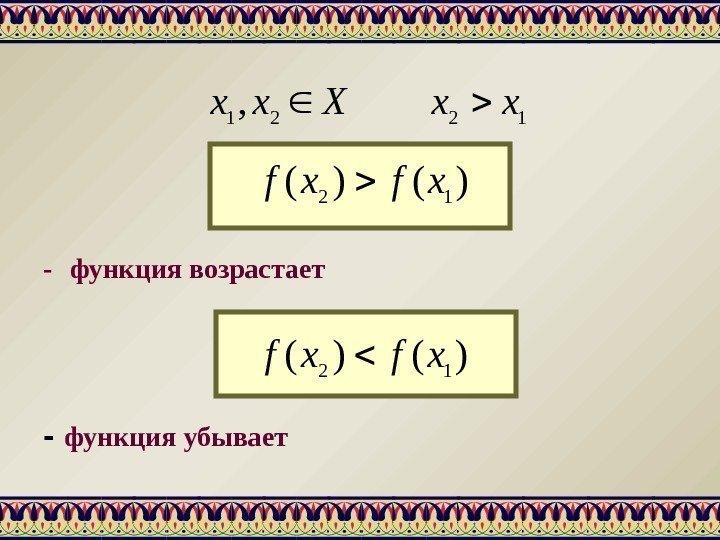 $x_1, x_2 \in X$ $x_2 > x_1$

$f(x_2) > f(x_1)$

- функция возрастает

$f(x_2) < f(x_1)$

- функция убывает